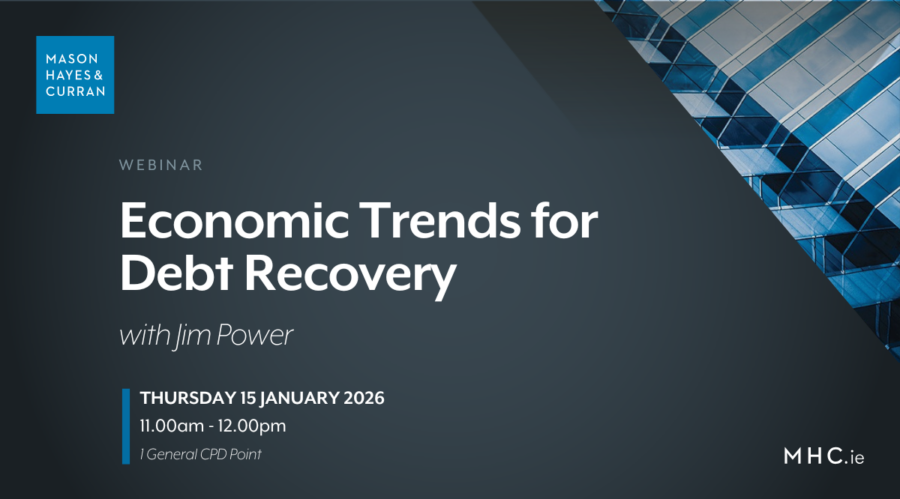 MASON
HAYES &
CURRAN

WEBINAR

Economic Trends for Debt Recovery

with Jim Power

THURSDAY 15 JANUARY 2026

11.00am - 12.00pm

1 General CPD Point

MHC.ie